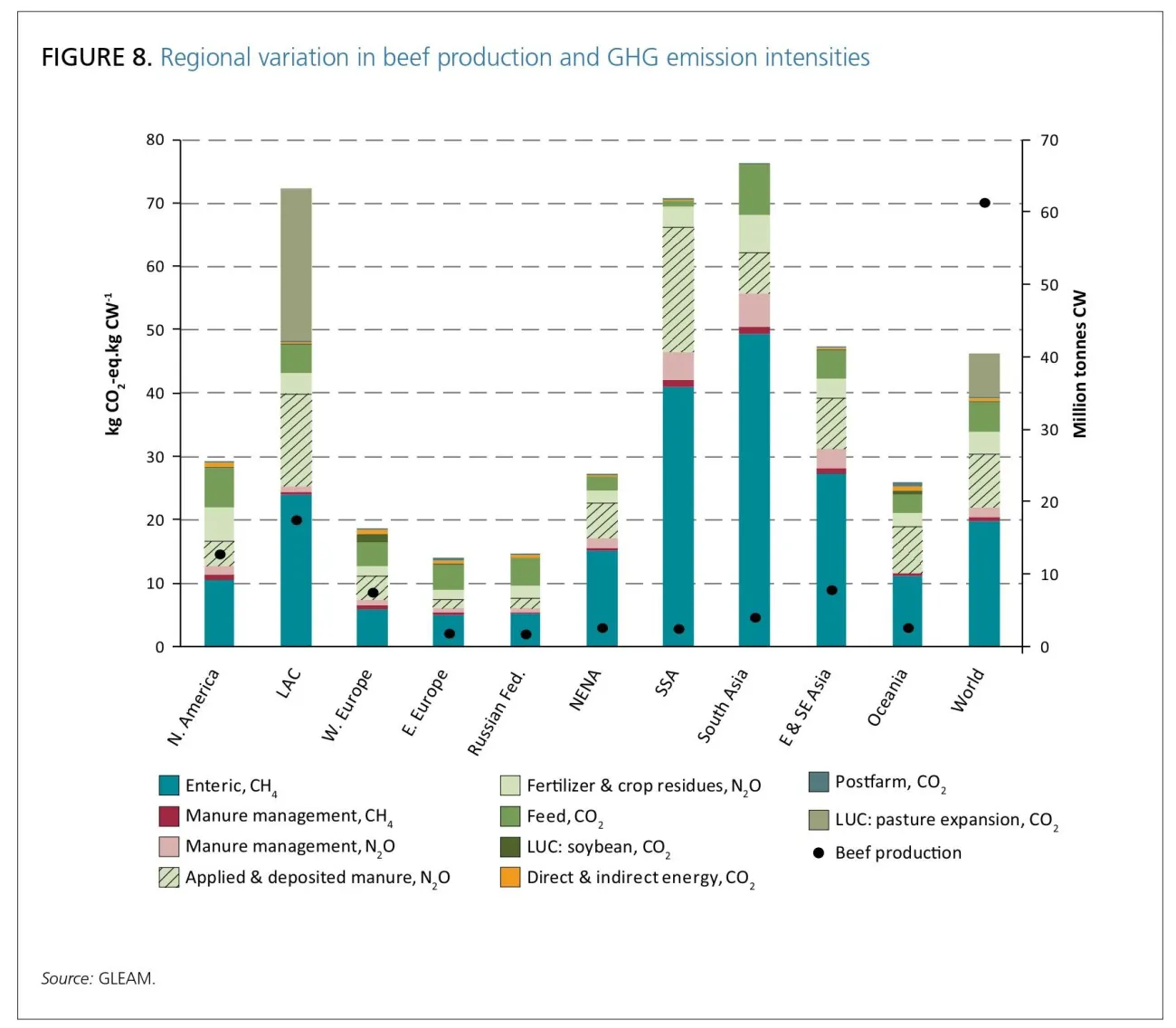 FIGURE 8. Regional variation in beef production and GHG emission intensities

kg $CO_2$-eq.kg $CW^{-1}$

80
70
60
50
40
30
20
10
0

Million tonnes CW

70
60
50
40
30
20
10
0

N. America
LAC
W. Europe
E. Europe
Russian Fed.
NENA
SSA
South Asia
E & SE Asia
Oceania
World

Enteric, $CH_4$
Manure management, $CH_4$
Manure management, $N_2O$
Applied & deposited manure, $N_2O$

Fertilizer & crop residues, $N_2O$
Feed, $CO_2$
LUC: soybean, $CO_2$
Direct & indirect energy, $CO_2$

Postfarm, $CO_2$
LUC: pasture expansion, $CO_2$
Beef production

Source: GLEAM.